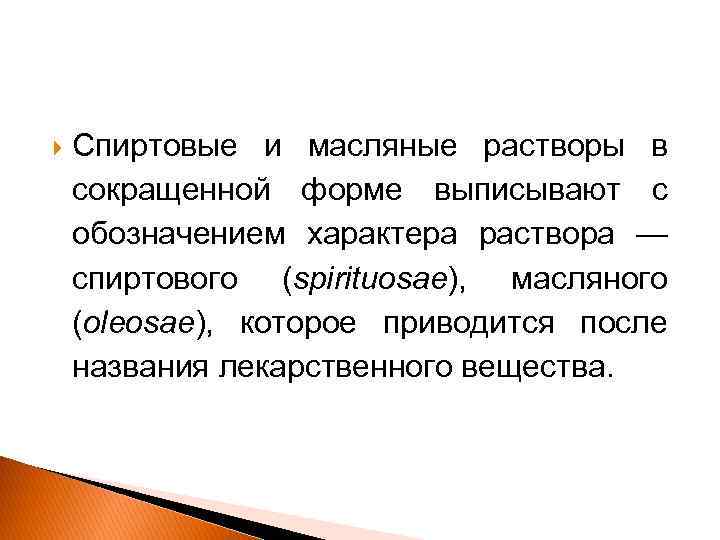 Спиртовые и масляные растворы в сокращенной форме выписывают с обозначением характера раствора — спиртового (spirituosae), масляного (oleosae), которое приводится после названия лекарственного вещества.